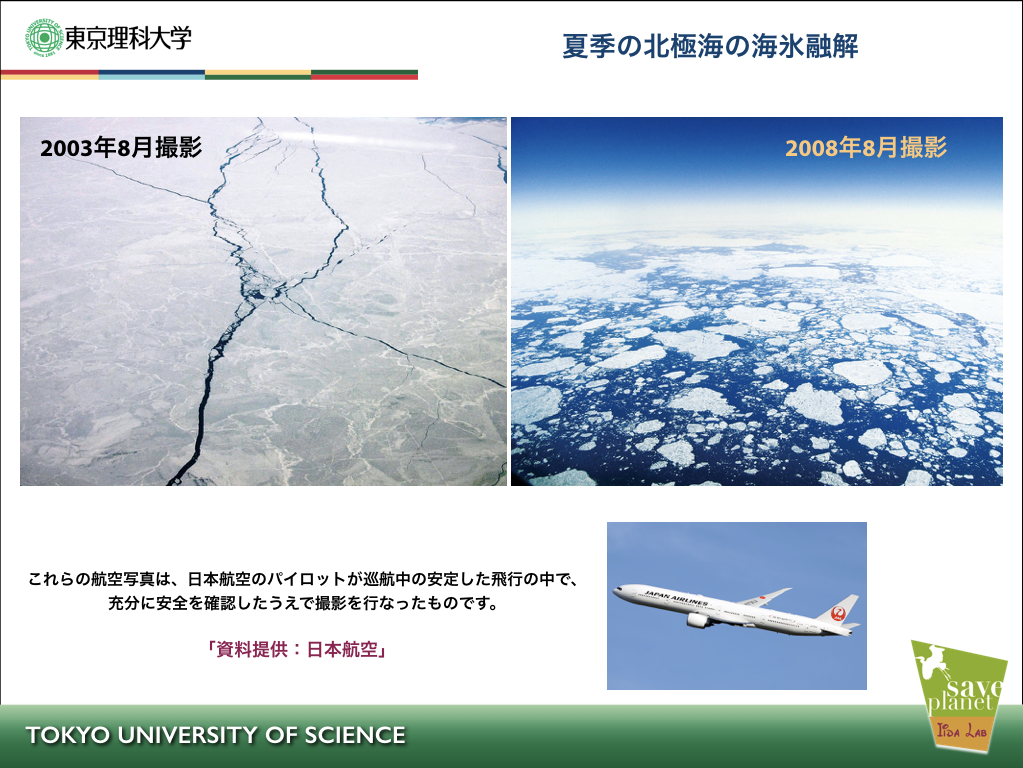 東京理科大学

夏季の北極海の海氷融解

2003年8月撮影

2008年8月撮影

これらの航空写真は、日本航空のパイロットが巡航中の安定した飛行の中で、充分に安全を確認したうえで撮影を行なったものです。

「資料提供：日本航空」

JAPAN AIRLINES

save planet

IIDA LAB

TOKYO UNIVERSITY OF SCIENCE